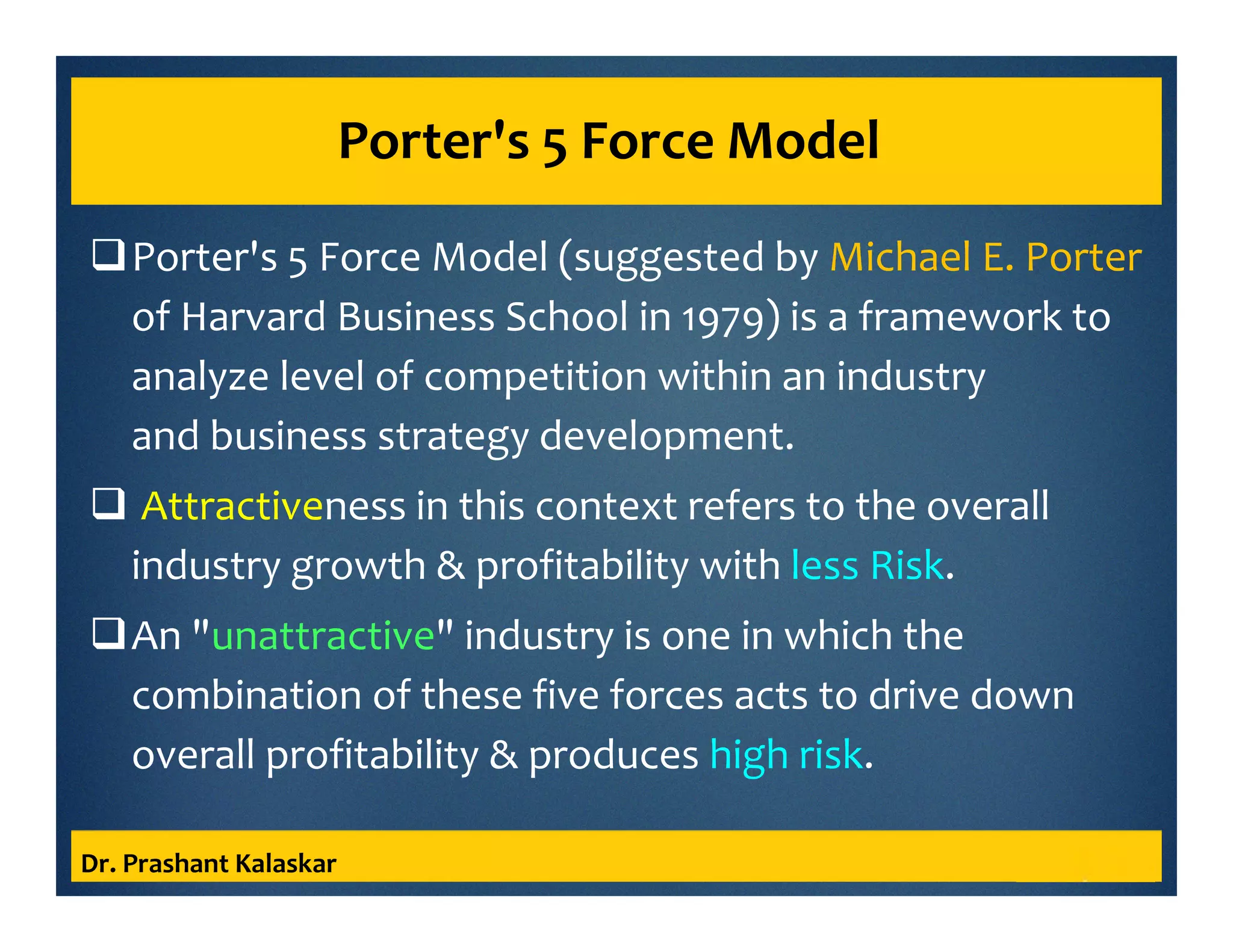 Porter's 5 Force Model

❑ Porter's 5 Force Model (suggested by Michael E. Porter of Harvard Business School in 1979) is a framework to analyze level of competition within an industry and business strategy development.

❑ Attractiveness in this context refers to the overall industry growth & profitability with less Risk.

❑ An "unattractive" industry is one in which the combination of these five forces acts to drive down overall profitability & produces high risk.

Dr. Prashant Kalaskar